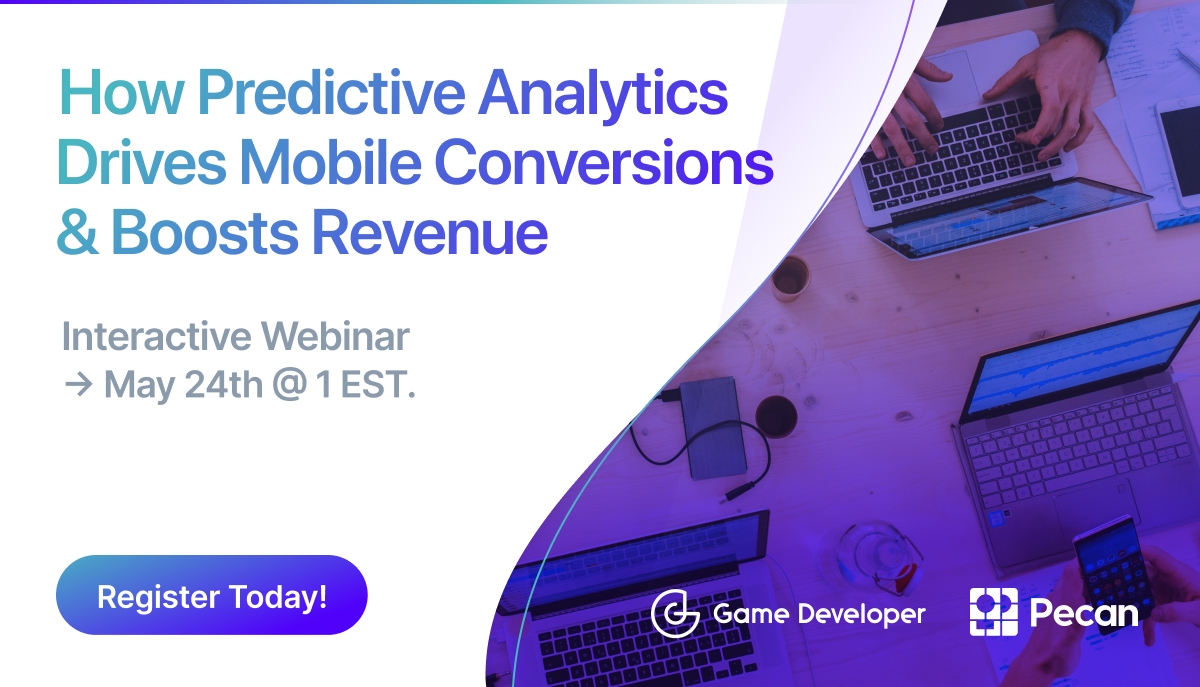 How Predictive Analytics Drives Mobile Conversions & Boosts Revenue

Interactive Webinar
→ May 24th @ 1 EST.

Register Today!

Game Developer

Pecan